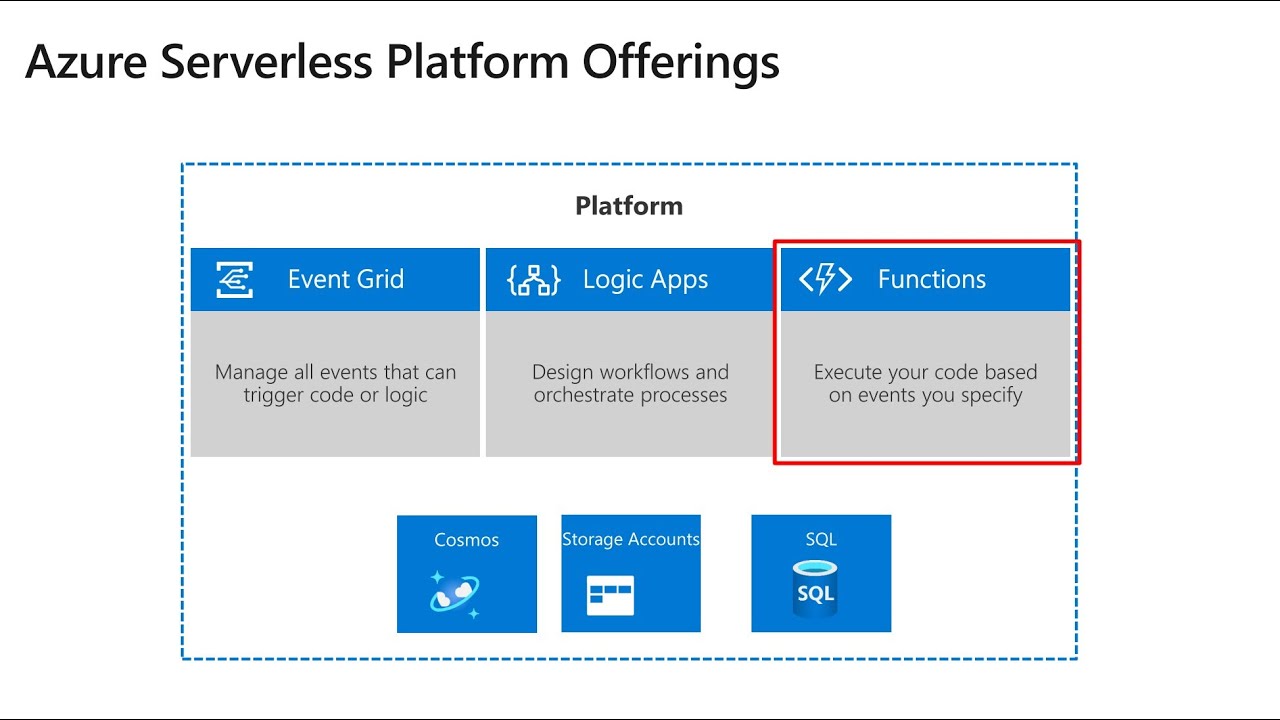 Azure Serverless Platform Offerings

Platform

Event Grid

Manage all events that can trigger code or logic

Logic Apps

Design workflows and orchestrate processes

Functions

Execute your code based on events you specify

Cosmos

Storage Accounts

SQL

SQL